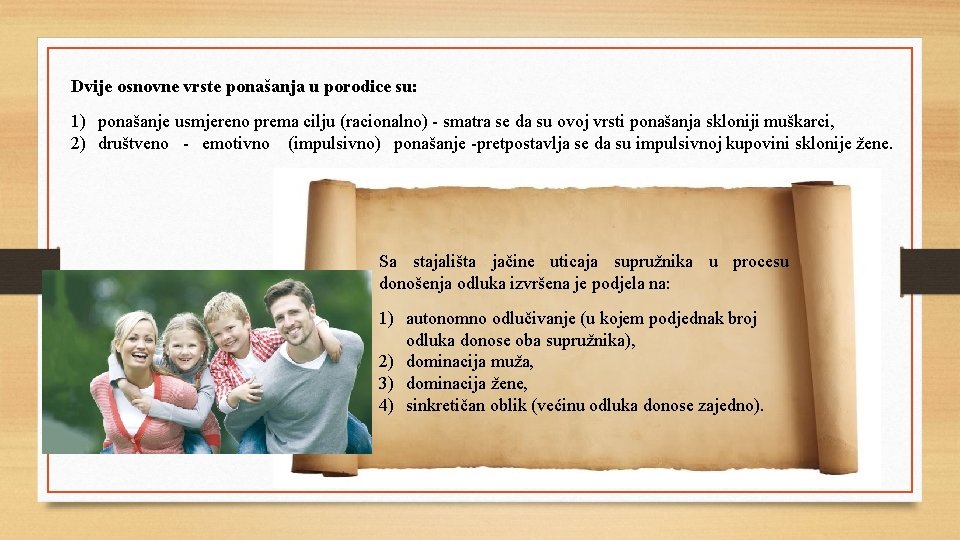 Dvije osnovne vrste ponašanja u porodice su:

1) ponašanje usmjereno prema cilju (racionalno) - smatra se da su ovoj vrsti ponašanja skloniji muškarci,
2) društveno - emotivno (impulsivno) ponašanje -pretpostavlja se da su impulsivnoj kupovini sklonije žene.

Sa stajališta jačine uticaja supružnika u procesu donošenja odluka izvršena je podjela na:

1) autonomno odlučivanje (u kojem podjednak broj odluka donose oba supružnika),
2) dominacija muža,
3) dominacija žene,
4) sinkretičan oblik (većinu odluka donose zajedno).